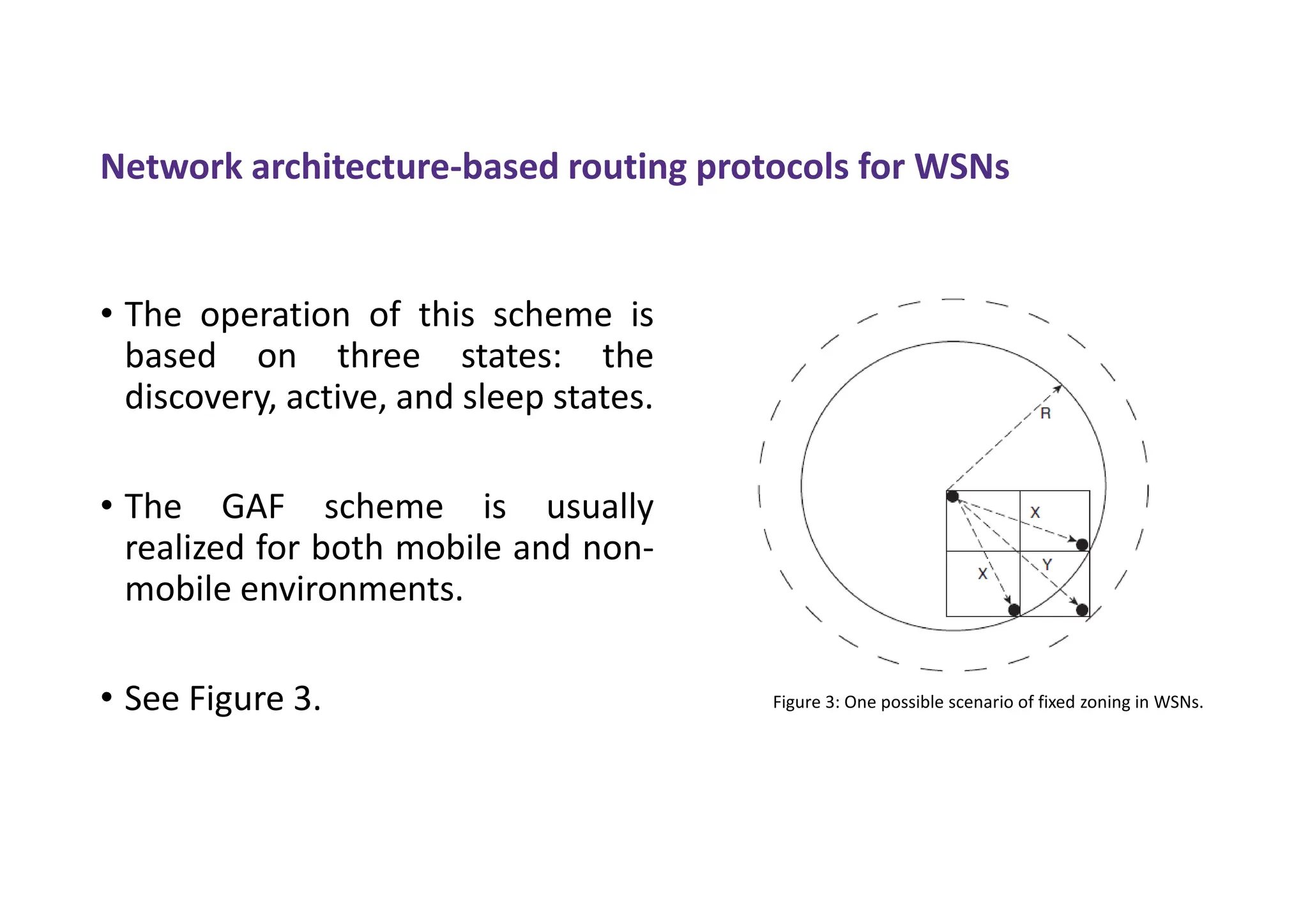 Network architecture-based routing protocols for WSNs

• The operation of this scheme is based on three states: the discovery, active, and sleep states.

• The GAF scheme is usually realized for both mobile and non-mobile environments.

• See Figure 3.

R

X

X

Y

Figure 3: One possible scenario of fixed zoning in WSNs.